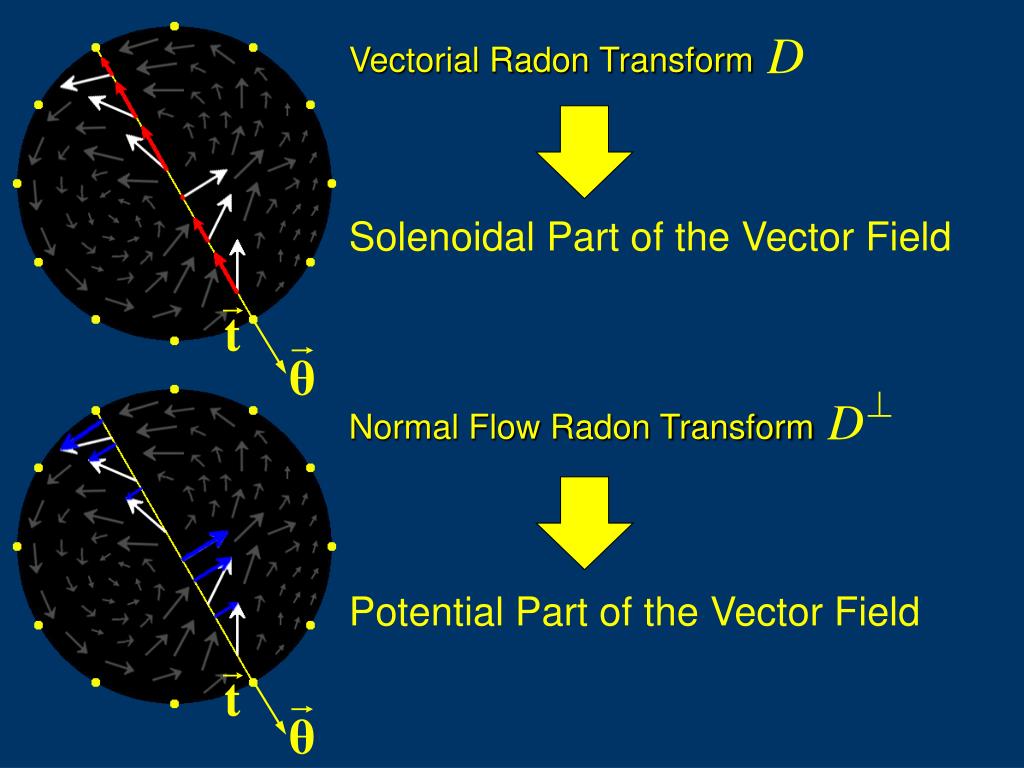 Vectorial Radon Transform $D$

Solenoidal Part of the Vector Field

$\vec{t}$

$\vec{\theta}$

Normal Flow Radon Transform $D^{\perp}$

Potential Part of the Vector Field

$\vec{t}$

$\vec{\theta}$